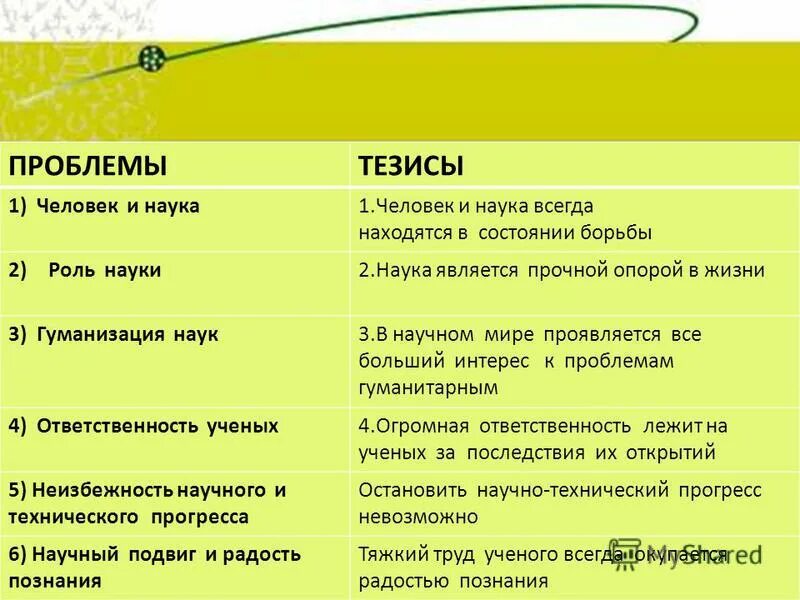 | ПРОБЛЕМЫ | ТЕЗИСЫ |
|---|---|
| 1) Человек и наука | 1.Человек и наука всегда находятся в состоянии борьбы |
| 2) Роль науки | 2.Наука является прочной опорой в жизни |
| 3) Гуманизация наук | 3.В научном мире проявляется все больший интерес к проблемам гуманитарным |
| 4) Ответственность ученых | 4.Огромная ответственность лежит на ученых за последствия их открытий |
| 5) Неизбежность научного и технического прогресса | Остановить научно-технический прогресс невозможно |
| 6) Научный подвиг и радость познания | Тяжкий труд ученого всегда окупается радостью познания |

MyShared